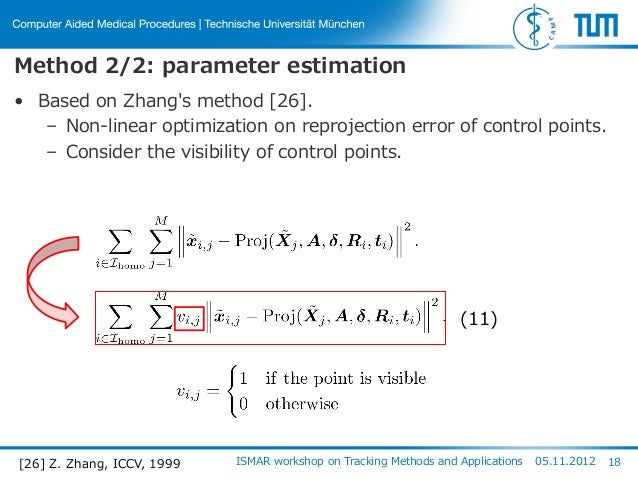 Computer Aided Medical Procedures | Technische Universität München

CAMP

TUM

Method 2/2: parameter estimation

• Based on Zhang's method [26].
  – Non-linear optimization on reprojection error of control points.
  – Consider the visibility of control points.

$\sum_{i \in \mathcal{I}_{\text{homo}}} \sum_{j=1}^{M} \left\| \tilde{\boldsymbol{x}}_{i,j} - \text{Proj}(\tilde{\boldsymbol{X}}_j, \boldsymbol{A}, \boldsymbol{\delta}, \boldsymbol{R}_i, \boldsymbol{t}_i) \right\|^2.$

$\sum_{i \in \mathcal{I}_{\text{homo}}} \sum_{j=1}^{M} v_{i,j} \left\| \tilde{\boldsymbol{x}}_{i,j} - \text{Proj}(\tilde{\boldsymbol{X}}_j, \boldsymbol{A}, \boldsymbol{\delta}, \boldsymbol{R}_i, \boldsymbol{t}_i) \right\|^2.$ (11)

$v_{i,j} = \begin{cases} 1 & \text{if the point is visible} \\ 0 & \text{otherwise} \end{cases}$

[26] Z. Zhang, ICCV, 1999

ISMAR workshop on Tracking Methods and Applications 05.11.2012 18